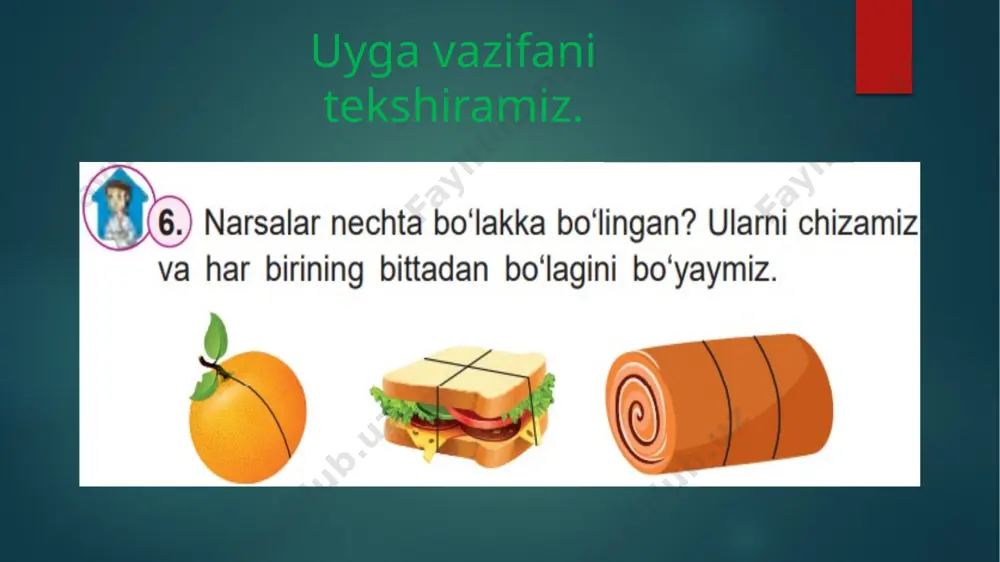 Uyga vazifani tekshiramiz.

6. Narsalar nechta bo‘lakka bo‘lingan? Ularni chizamiz va har birining bittadan bo‘lagini bo‘yaymiz.